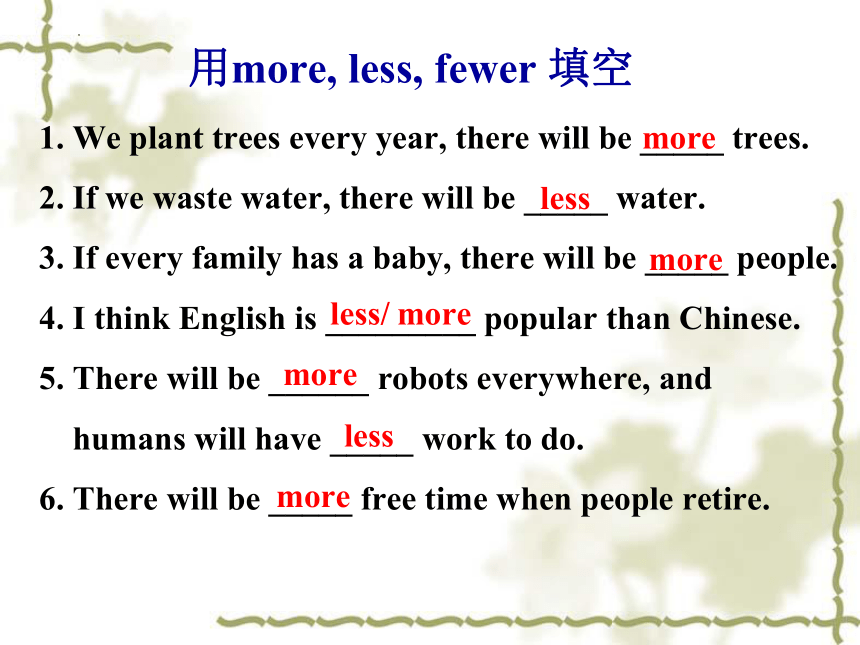 用more, less, fewer 填空

1. We plant trees every year, there will be more trees.

2. If we waste water, there will be less water.

3. If every family has a baby, there will be more people.

4. I think English is less/ more popular than Chinese.

5. There will be more robots everywhere, and humans will have less work to do.

6. There will be more free time when people retire.